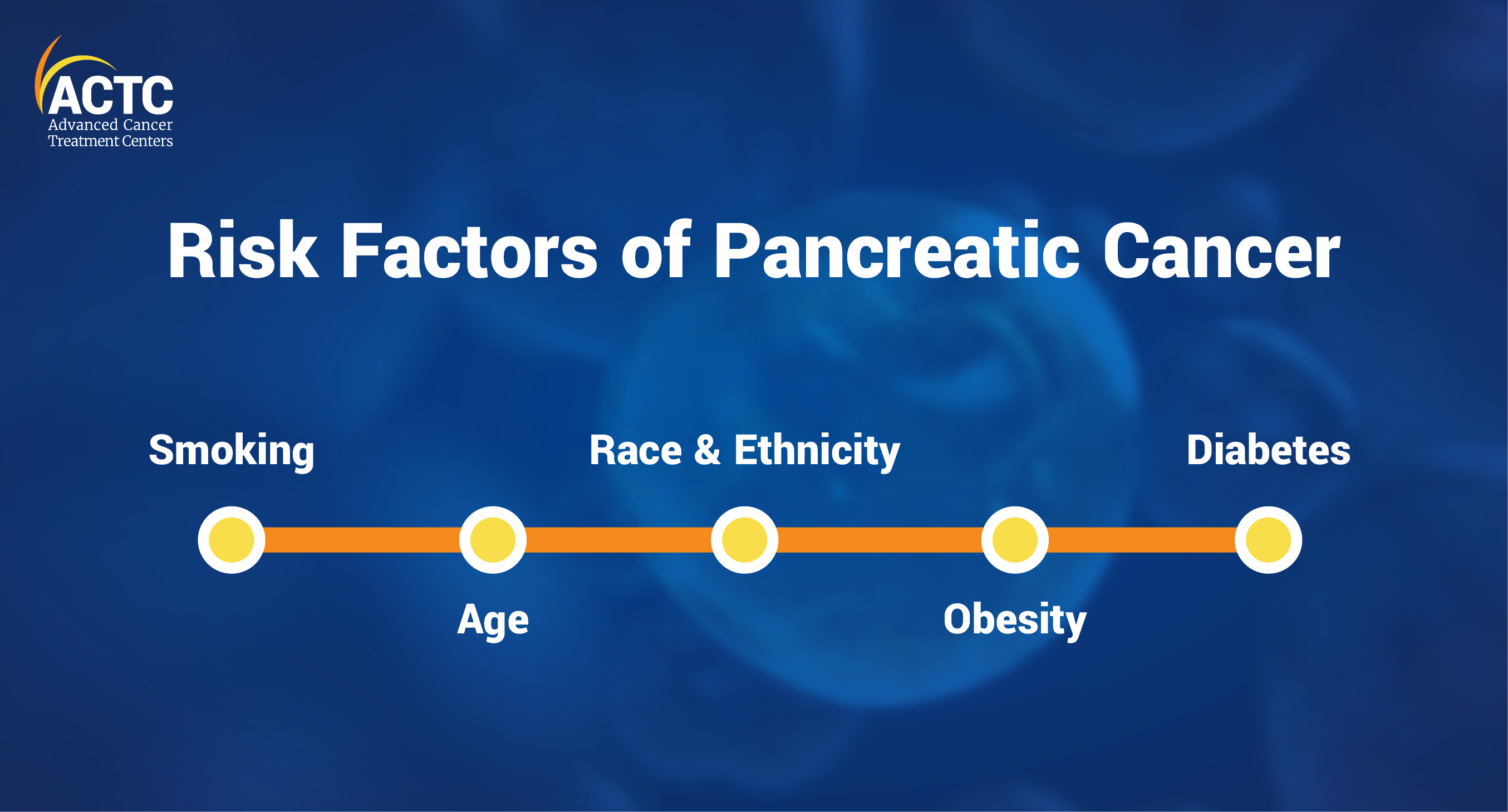 ACTC
Advanced Cancer
Treatment Centers

Risk Factors of Pancreatic Cancer

Smoking

Age

Race & Ethnicity

Obesity

Diabetes